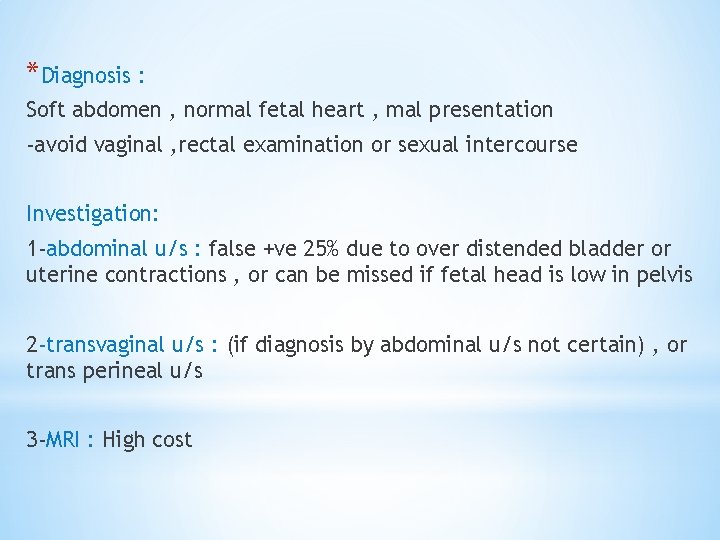 *Diagnosis :
Soft abdomen , normal fetal heart , mal presentation
-avoid vaginal ,rectal examination or sexual intercourse

Investigation:
1-abdominal u/s : false +ve 25% due to over distended bladder or uterine contractions , or can be missed if fetal head is low in pelvis

2-transvaginal u/s : (if diagnosis by abdominal u/s not certain) , or trans perineal u/s

3-MRI : High cost